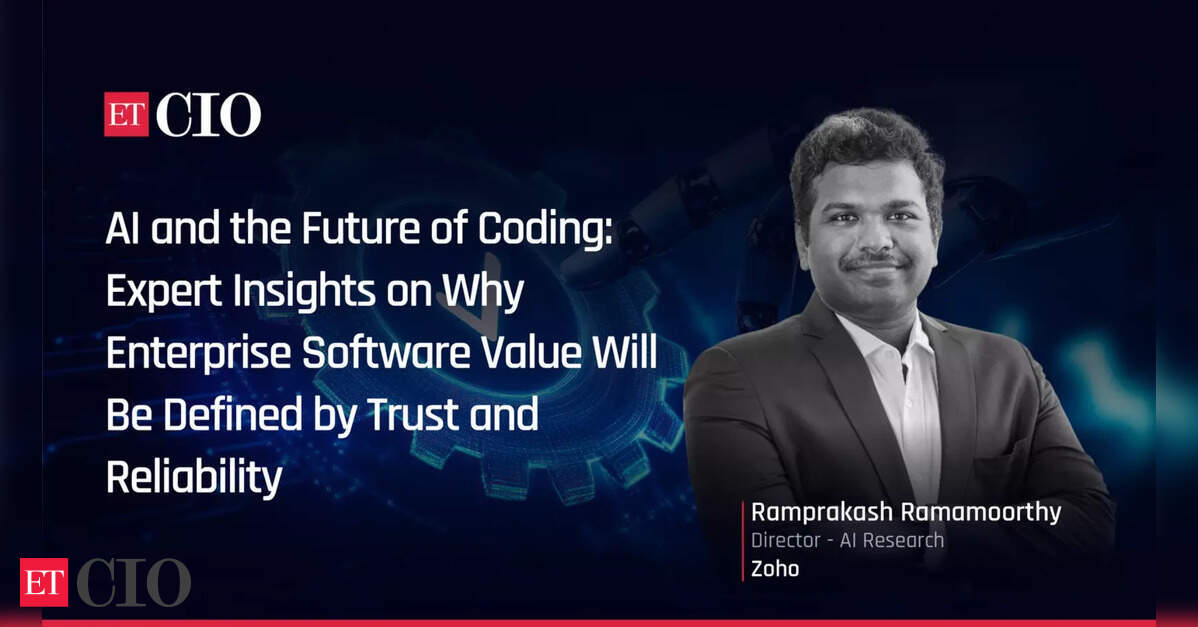 ET CIO

AI and the Future of Coding: Expert Insights on Why Enterprise Software Value Will Be Defined by Trust and Reliability

Ramprakash Ramamoorthy
Director - AI Research
Zoho

ET CIO